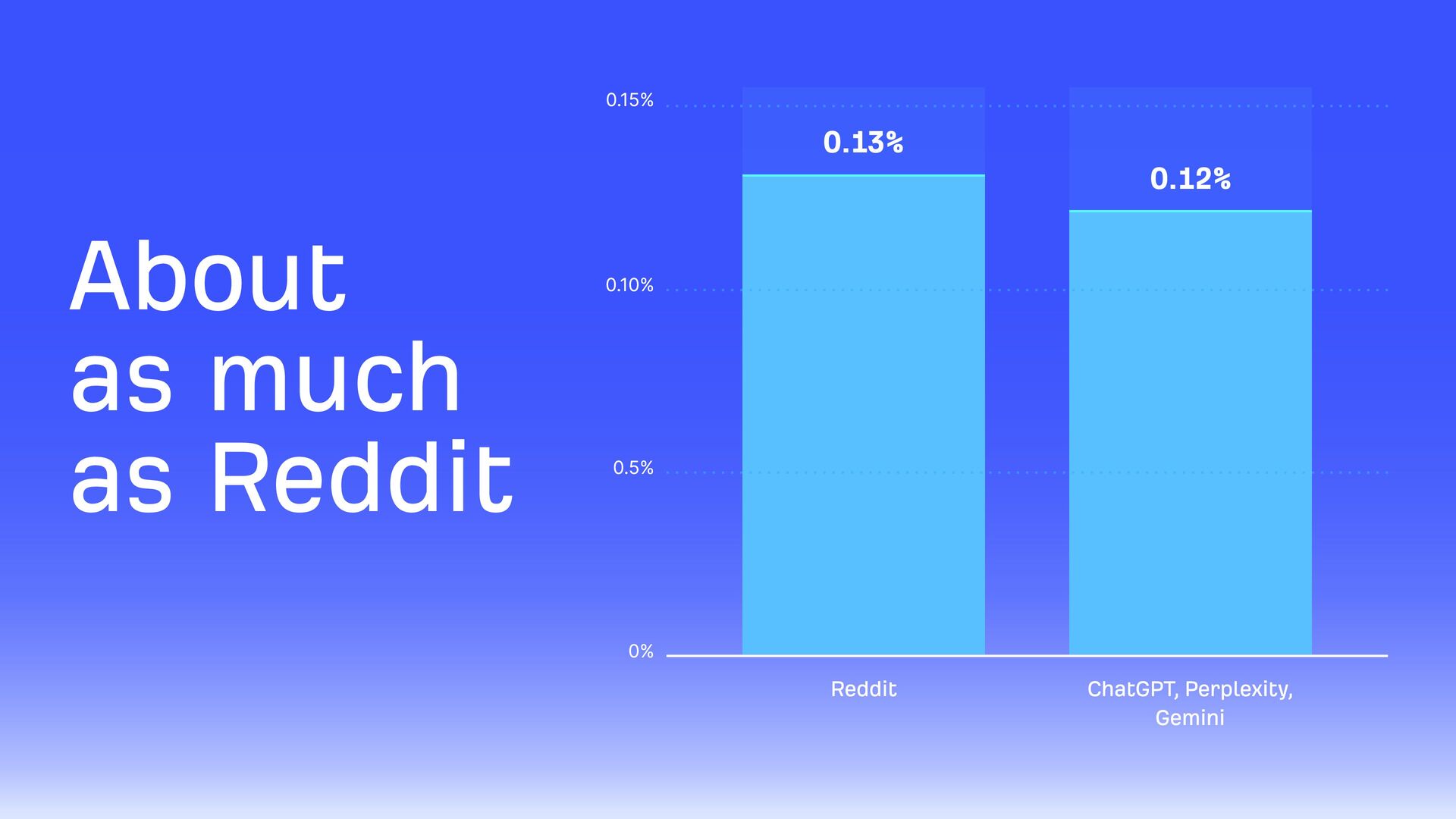 About as much as Reddit

0.15%
0.10%
0.5%
0%

0.13%
0.12%

Reddit
ChatGPT, Perplexity, Gemini